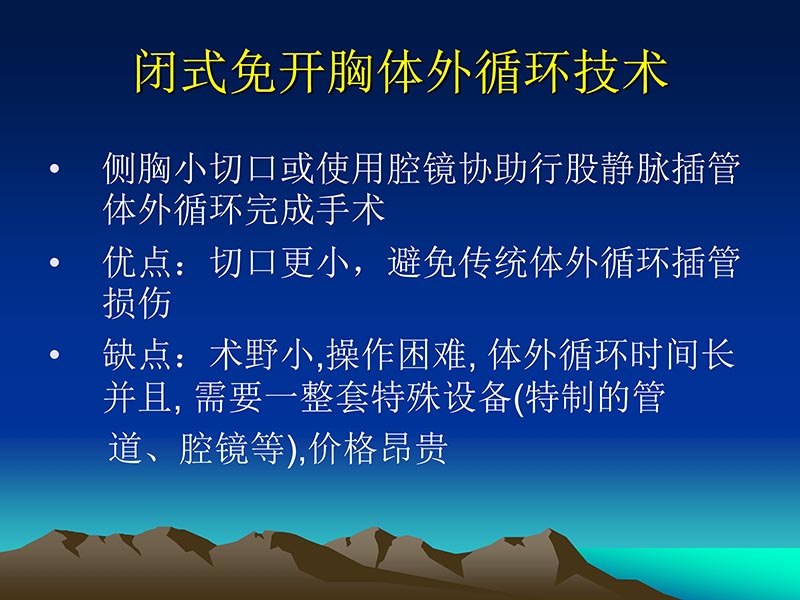 闭式免开胸体外循环技术

• 侧胸小切口或使用腔镜协助行股静脉插管体外循环完成手术

• 优点：切口更小，避免传统体外循环插管损伤

• 缺点：术野小,操作困难, 体外循环时间长并且, 需要一整套特殊设备(特制的管道、腔镜等),价格昂贵